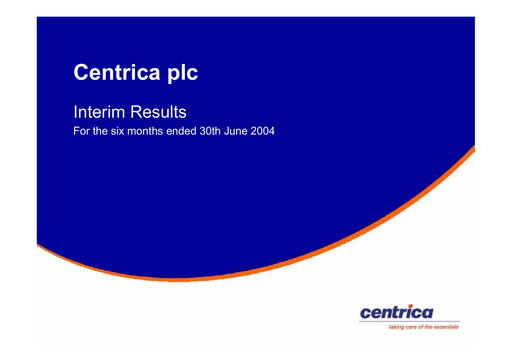 Centrica plc

Interim Results

For the six months ended 30th June 2004

centrica

taking care of the essentials